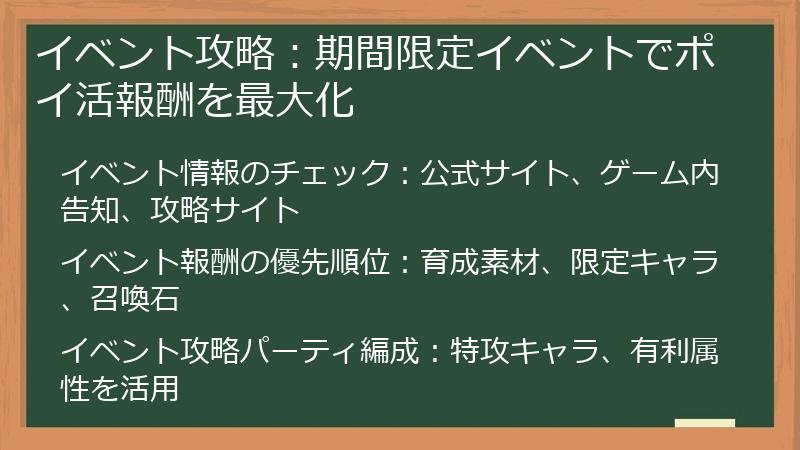 イベント攻略：期間限定イベントでポイ活報酬を最大化

イベント情報のチェック：公式サイト、ゲーム内告知、攻略サイト

イベント報酬の優先順位：育成素材、限定キャラ、召喚石

イベント攻略パーティ編成：特攻キャラ、有利属性を活用